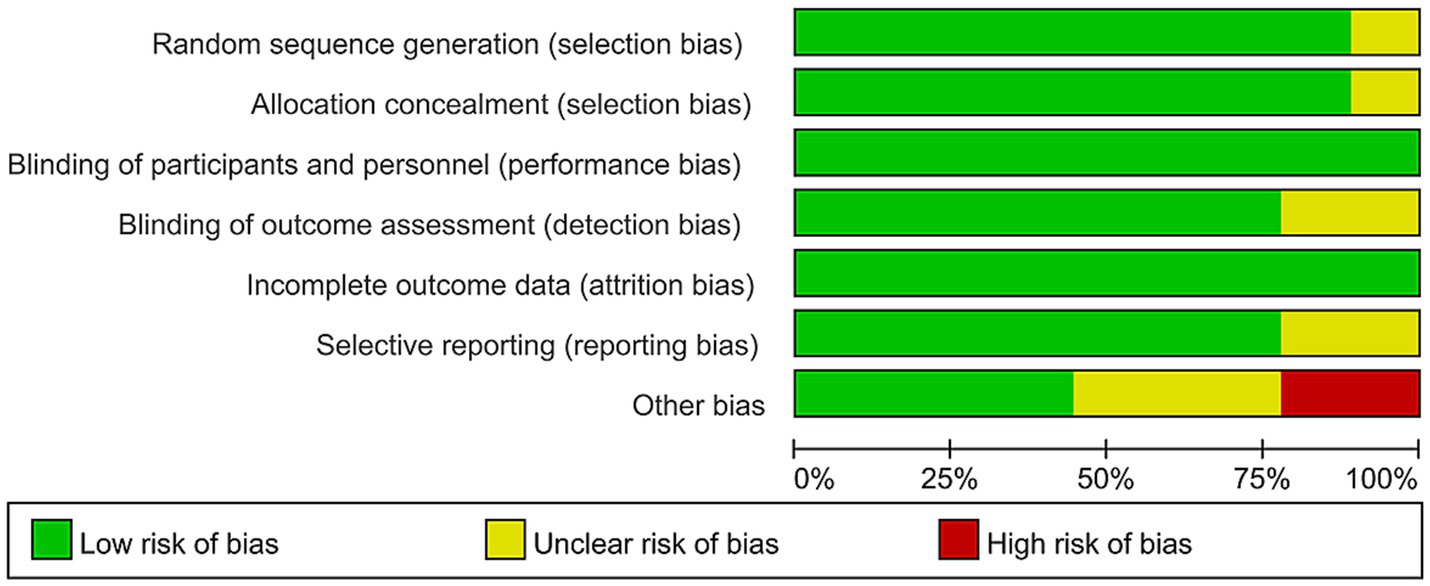 Random sequence generation (selection bias)
Allocation concealment (selection bias)
Blinding of participants and personnel (performance bias)
Blinding of outcome assessment (detection bias)
Incomplete outcome data (attrition bias)
Selective reporting (reporting bias)
Other bias

0% 25% 50% 75% 100%

Low risk of bias
Unclear risk of bias
High risk of bias